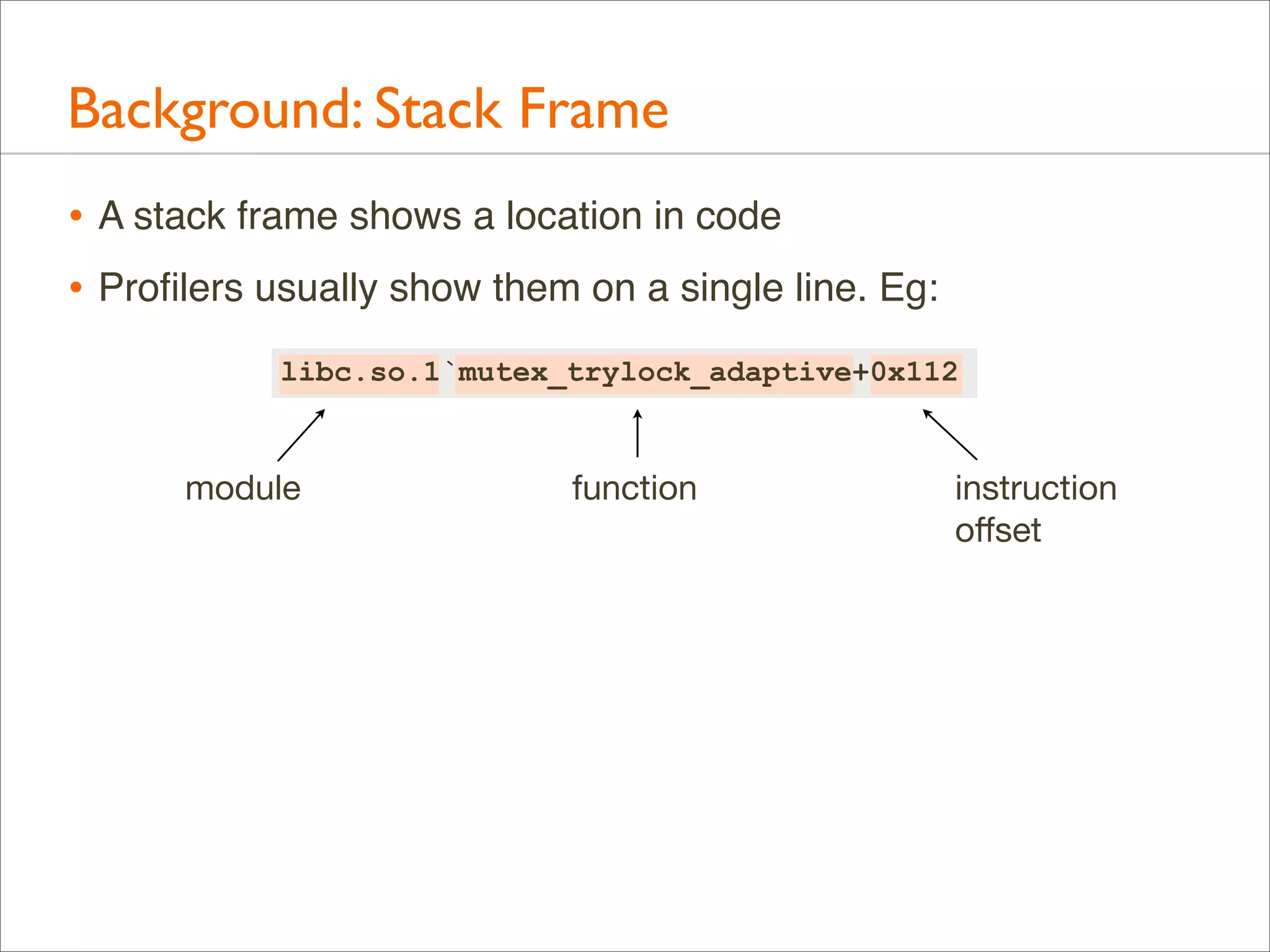 Background: Stack Frame

• A stack frame shows a location in code

• Profilers usually show them on a single line. Eg:

libc.so.1`mutex_trylock_adaptive+0x112

module

function

instruction offset